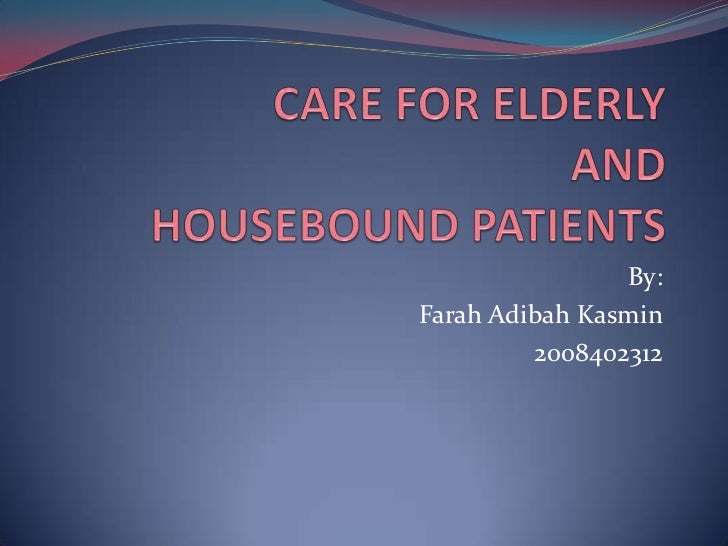 CARE FOR ELDERLY AND HOUSEBOUND PATIENTS

By:
Farah Adibah Kasmin
2008402312